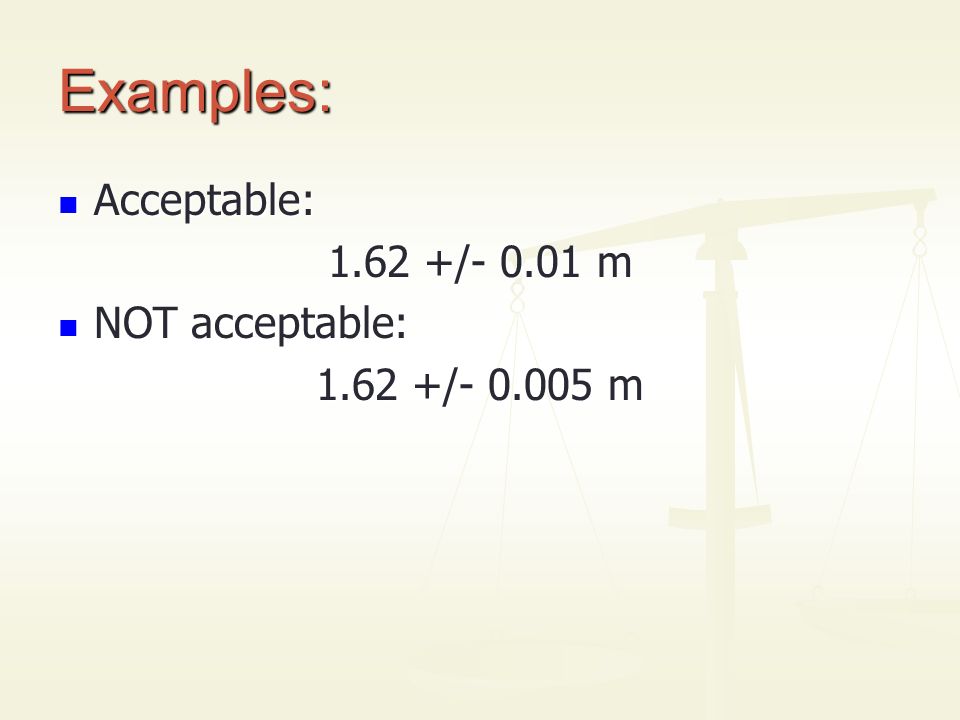 Examples:

Acceptable:

1.62 +/- 0.01 m

NOT acceptable:

1.62 +/- 0.005 m